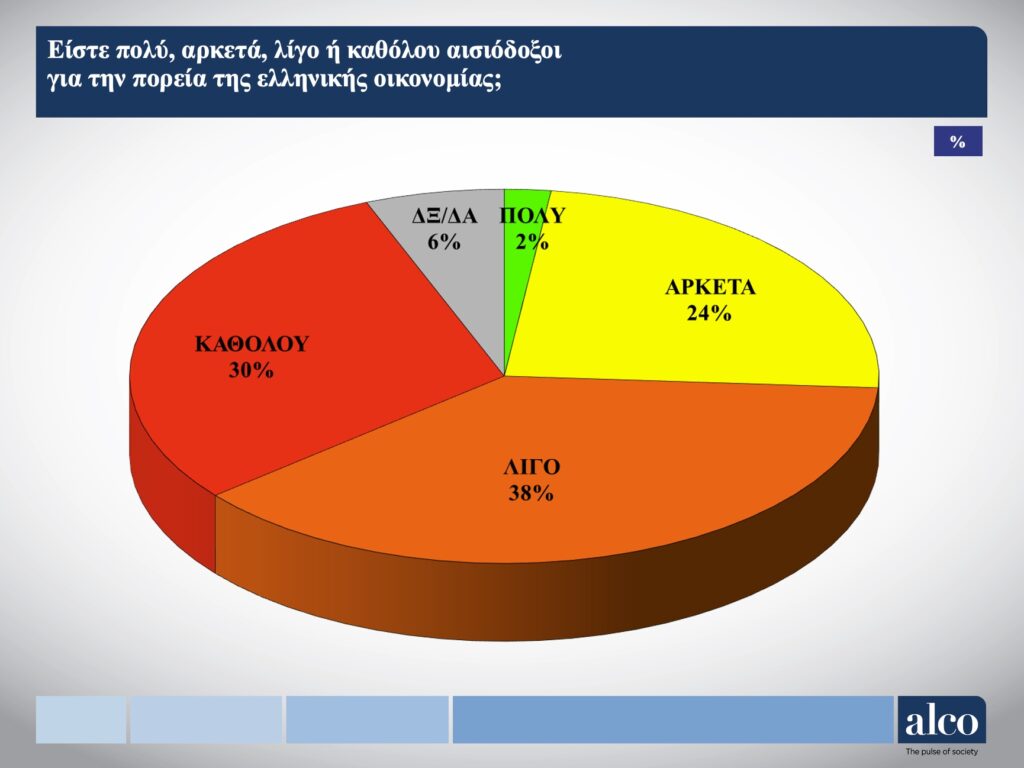 Είστε πολύ, αρκετά, λίγο ή καθόλου αισιόδοξοι για την πορεία της ελληνικής οικονομίας;

%

ΔΞ/ΔΑ
6%

ΠΟΛΥ
2%

ΑΡΚΕΤΑ
24%

ΚΑΘΟΛΟΥ
30%

ΛΙΓΟ
38%

alco
The pulse of society